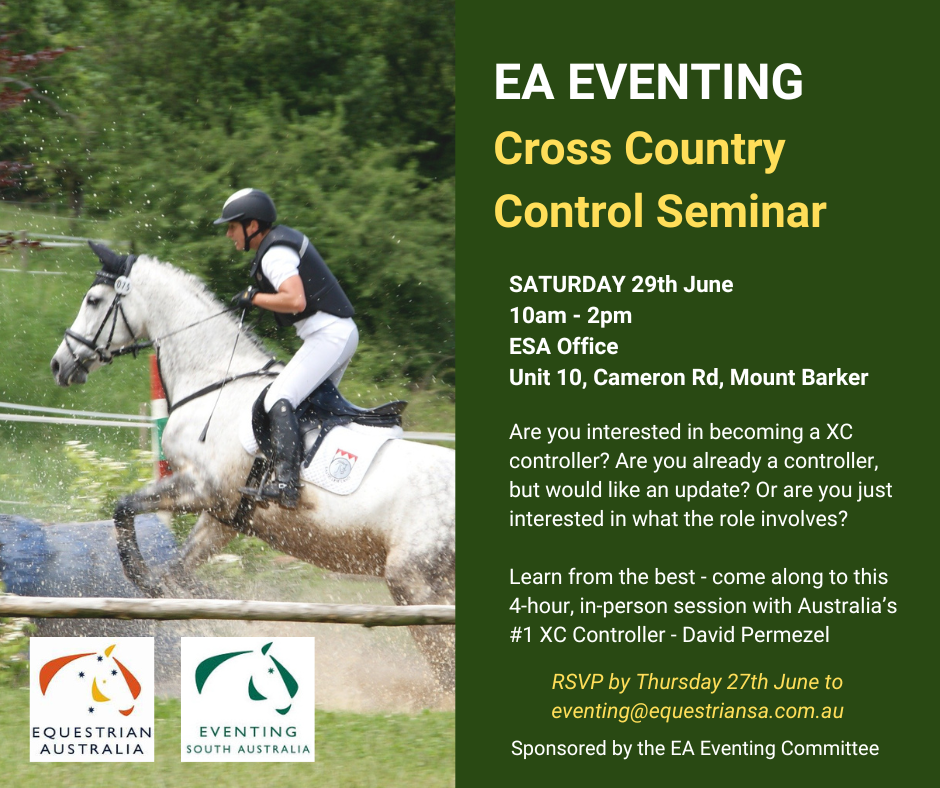 EA EVENTING
Cross Country Control Seminar

SATURDAY 29th June
10am - 2pm
ESA Office
Unit 10, Cameron Rd, Mount Barker

Are you interested in becoming a XC controller? Are you already a controller, but would like an update? Or are you just interested in what the role involves?

Learn from the best - come along to this 4-hour, in-person session with Australia's #1 XC Controller - David Permezel

RSVP by Thursday 27th June to eventing@equestriansa.com.au

Sponsored by the EA Eventing Committee

EQUESTRIAN AUSTRALIA

EVENTING SOUTH AUSTRALIA